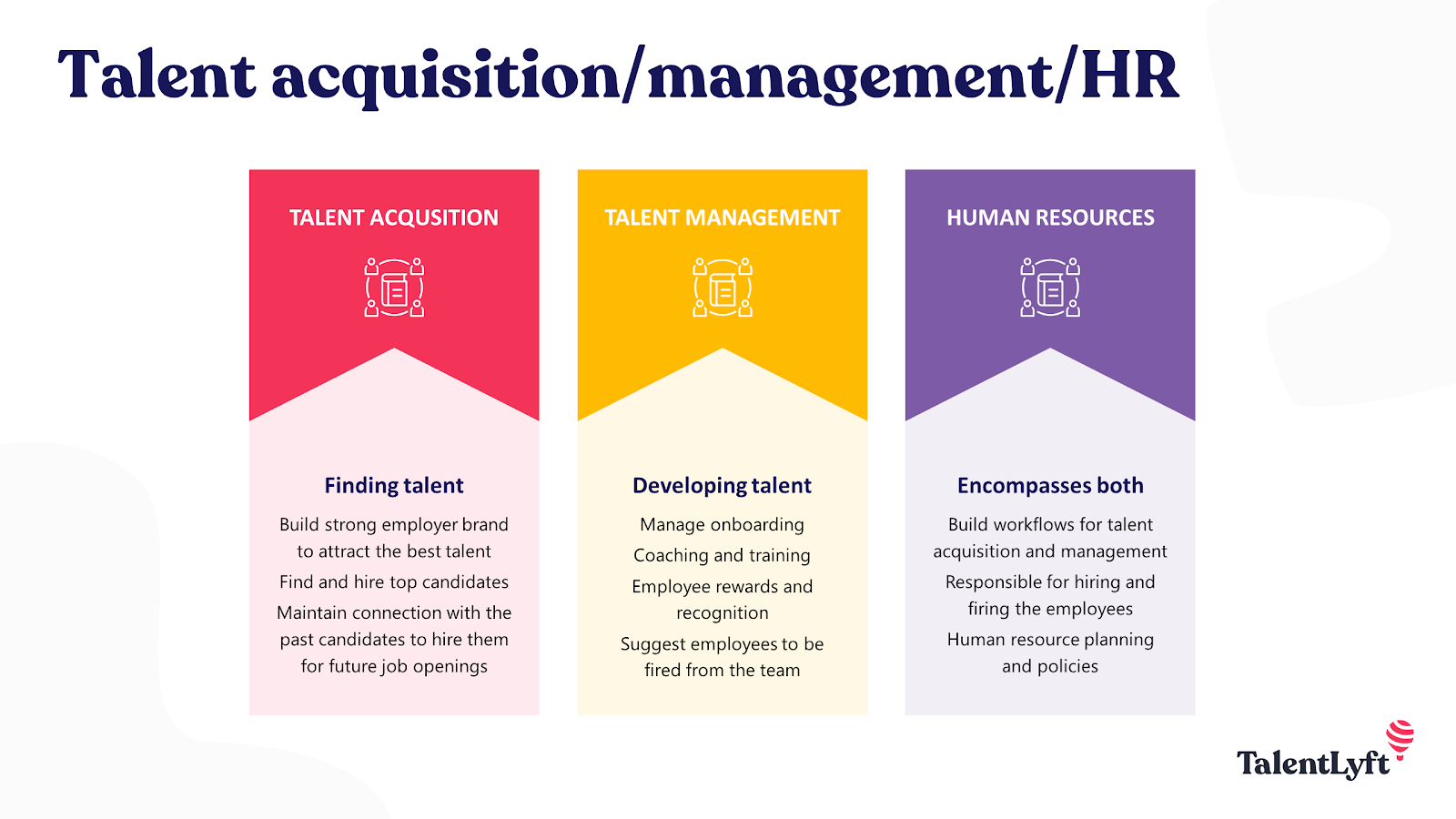 Talent acquisition/management/HR

TALENT ACQUSITION

Finding talent

Build strong employer brand to attract the best talent

Find and hire top candidates

Maintain connection with the past candidates to hire them for future job openings

TALENT MANAGEMENT

Developing talent

Manage onboarding

Coaching and training

Employee rewards and recognition

Suggest employees to be fired from the team

HUMAN RESOURCES

Encompasses both

Build workflows for talent acquisition and management

Responsible for hiring and firing the employees

Human resource planning and policies

TalentLyft